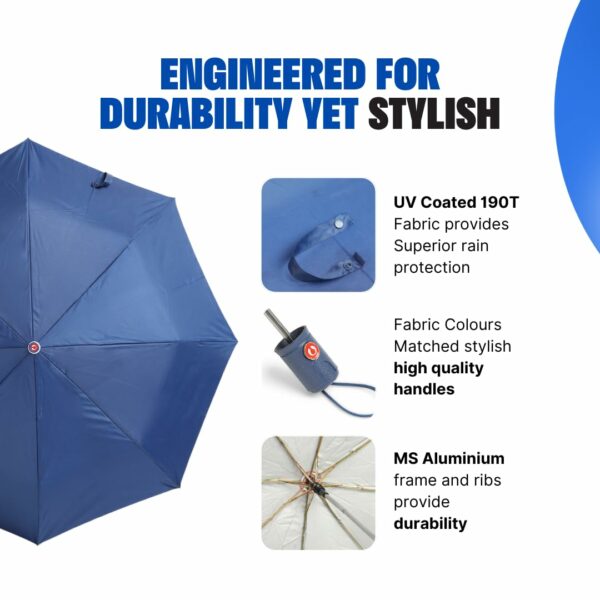 ENGINEERED FOR DURABILITY YET STYLISH

UV Coated 190T Fabric provides Superior rain protection

Fabric Colours Matched stylish high quality handles

MS Aluminium frame and ribs provide durability